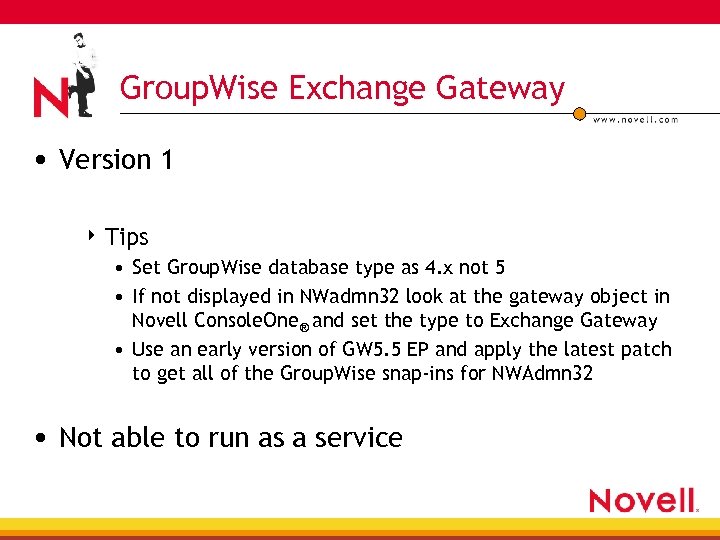 N

GroupWise Exchange Gateway

www.novell.com

• Version 1

‣ Tips

• Set GroupWise database type as 4.x not 5

• If not displayed in NWadmn32 look at the gateway object in Novell ConsoleOne® and set the type to Exchange Gateway

• Use an early version of GW5.5 EP and apply the latest patch to get all of the GroupWise snap-ins for NWAdmn32

• Not able to run as a service

Novell.